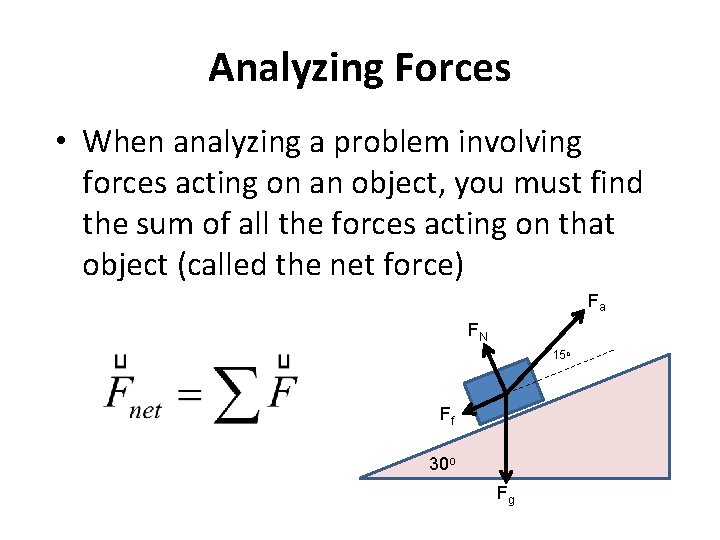 Analyzing Forces

• When analyzing a problem involving forces acting on an object, you must find the sum of all the forces acting on that object (called the net force)

$\vec{F}_{net} = \sum \vec{F}$

$F_a$

$F_N$

$15^o$

$F_f$

$30^o$

$F_g$